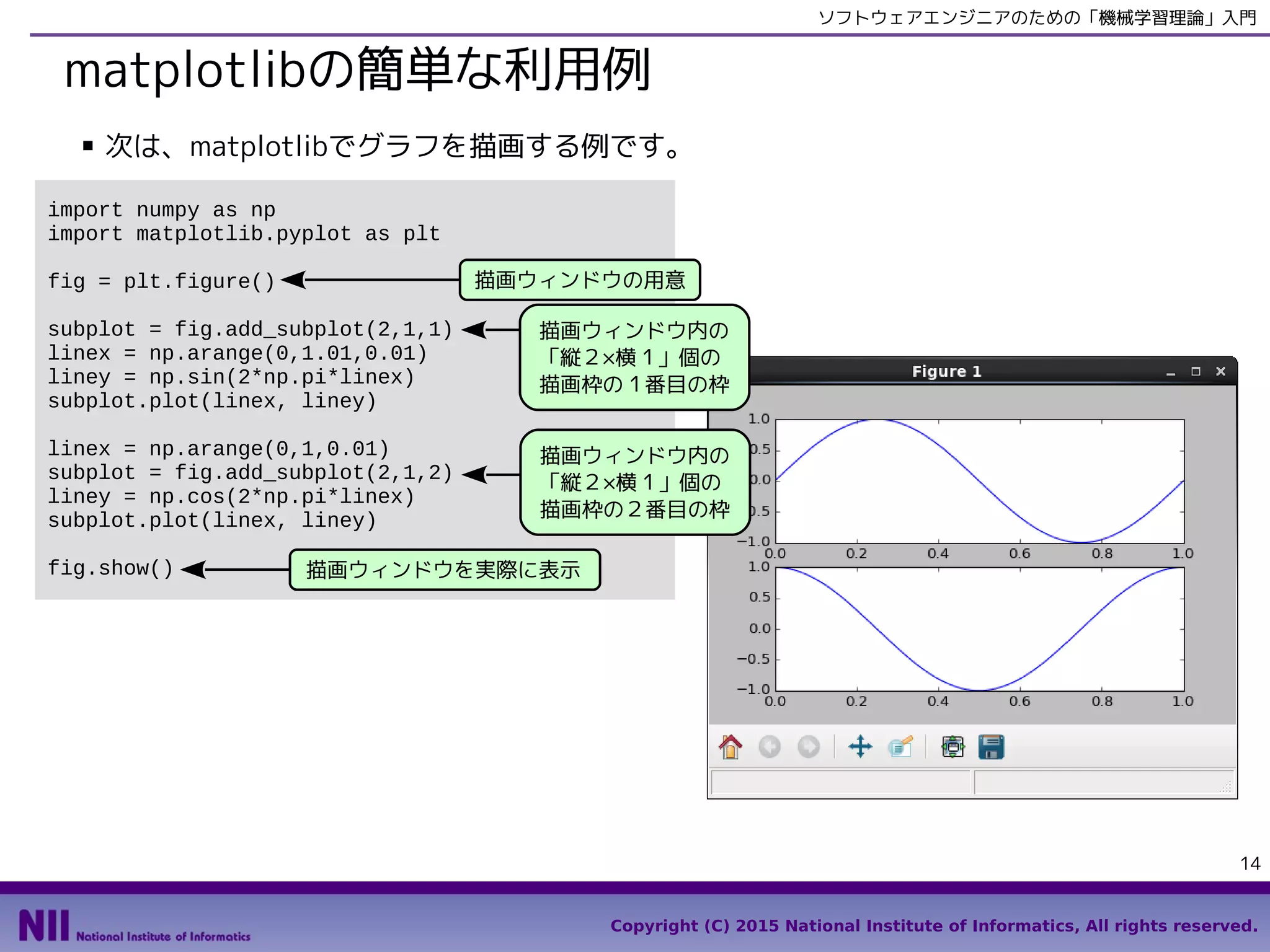 ソフトウェアエンジニアのための「機械学習理論」入門

matplotlibの簡単な利用例

▪ 次は、matplotlibでグラフを描画する例です。

import numpy as np
import matplotlib.pyplot as plt

fig = plt.figure()

subplot = fig.add_subplot(2,1,1)
linex = np.arange(0,1.01,0.01)
liney = np.sin(2*np.pi*linex)
subplot.plot(linex, liney)

linex = np.arange(0,1,0.01)
subplot = fig.add_subplot(2,1,2)
liney = np.cos(2*np.pi*linex)
subplot.plot(linex, liney)

fig.show()

描画ウィンドウの用意

描画ウィンドウ内の「縦２×横１」個の描画枠の１番目の枠

描画ウィンドウ内の「縦２×横１」個の描画枠の２番目の枠

描画ウィンドウを実際に表示

Figure 1

1.0
0.5
0.0
0.5
−1.0
0.0 0.2 0.4 0.6 0.8 1.0

1.0
0.5
0.0
−0.5
−1.0
0.0 0.2 0.4 0.6 0.8 1.0

14

NII National Institute of Informatics

Copyright (C) 2015 National Institute of Informatics, All rights reserved.